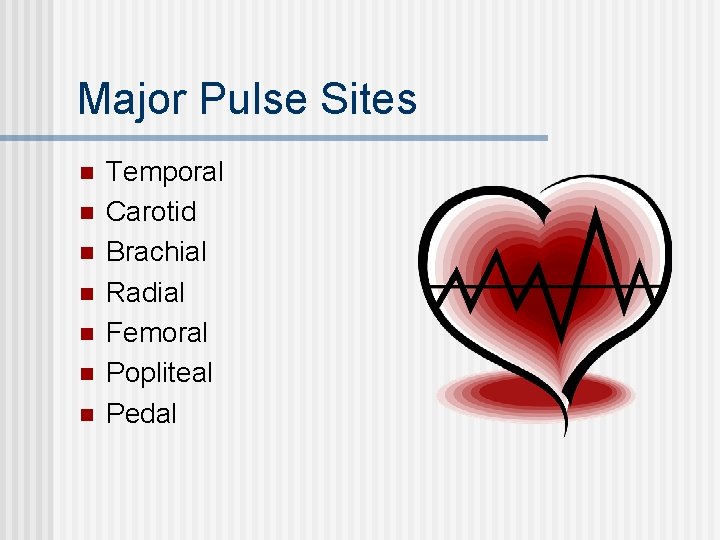 Major Pulse Sites

- Temporal
- Carotid
- Brachial
- Radial
- Femoral
- Popliteal
- Pedal